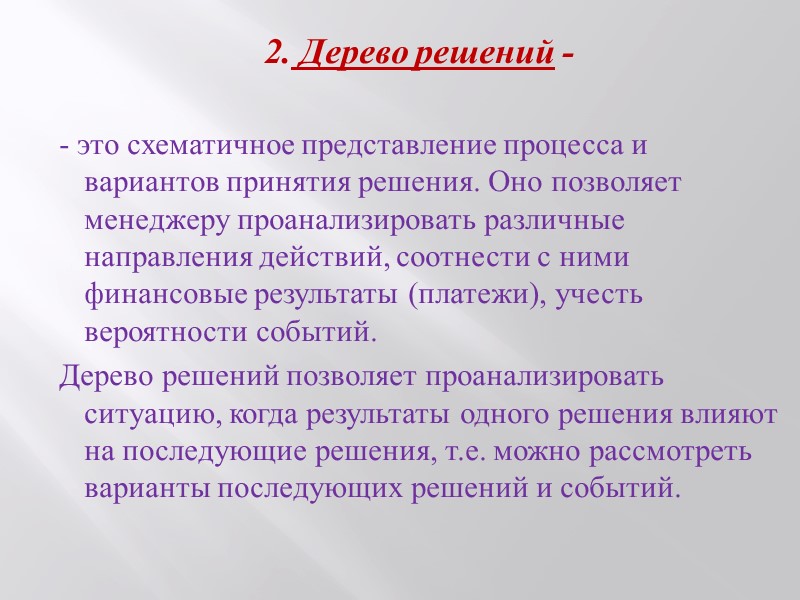 2. Дерево решений -

- это схематичное представление процесса и вариантов принятия решения. Оно позволяет менеджеру проанализировать различные направления действий, соотнести с ними финансовые результаты (платежи), учесть вероятности событий.

Дерево решений позволяет проанализировать ситуацию, когда результаты одного решения влияют на последующие решения, т.е. можно рассмотреть варианты последующих решений и событий.